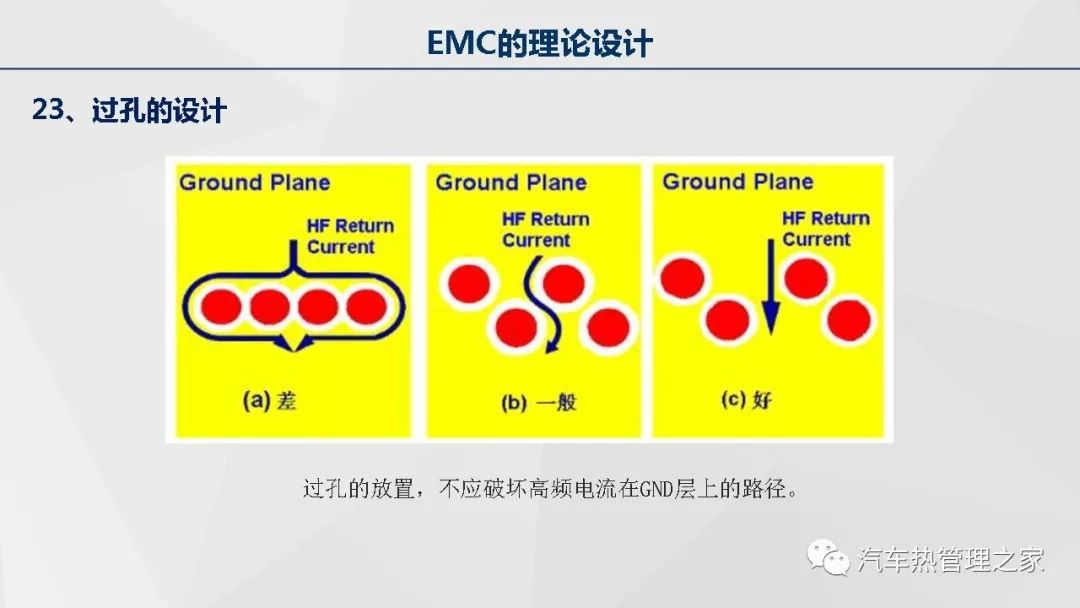 EMC的理论设计

23、过孔的设计

Ground Plane

HF Return Current

(a) 差

Ground Plane

HF Return Current

(b) 一般

Ground Plane

HF Return Current

(c) 好

过孔的放置，不应破坏高频电流在GND层上的路径。

汽车热管理之家